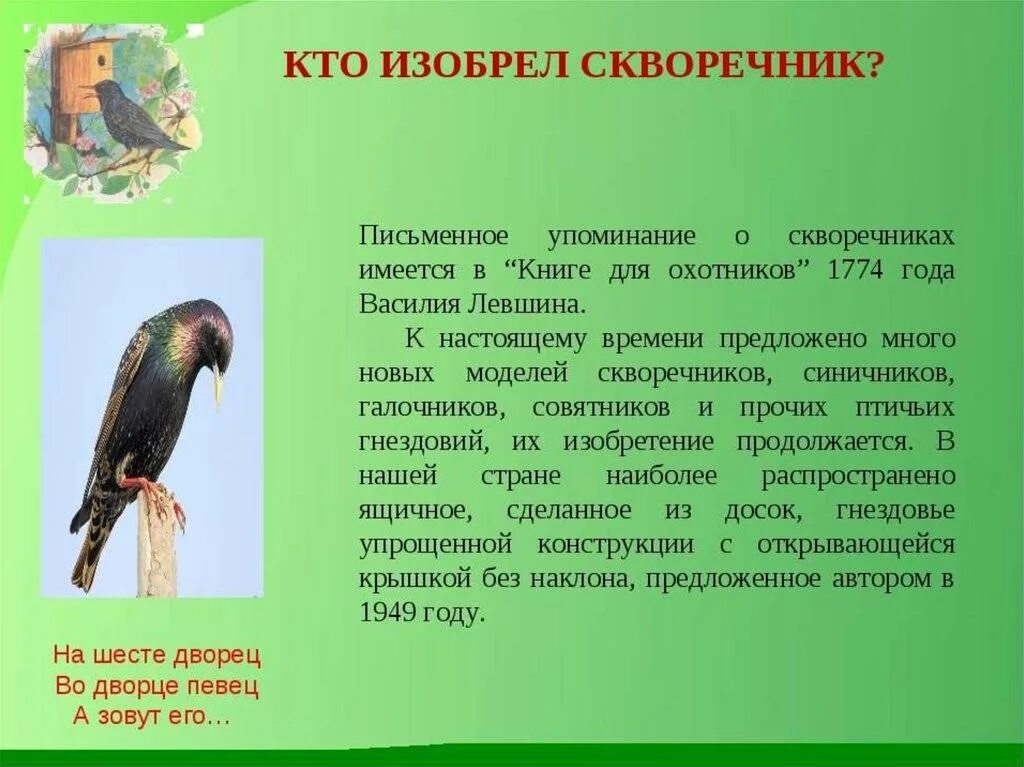 КТО ИЗОБРЕЛ СКВОРЕЧНИК?

Письменное упоминание о скворечниках имеется в “Книге для охотников” 1774 года Василия Левшина.

К настоящему времени предложено много новых моделей скворечников, синичников, галочников, совятников и прочих птичьих гнездовий, их изобретение продолжается. В нашей стране наиболее распространено ящичное, сделанное из досок, гнездовье упрощенной конструкции с открывающейся крышкой без наклона, предложенное автором в 1949 году.

На шесте дворец
Во дворце певец
А зовут его…